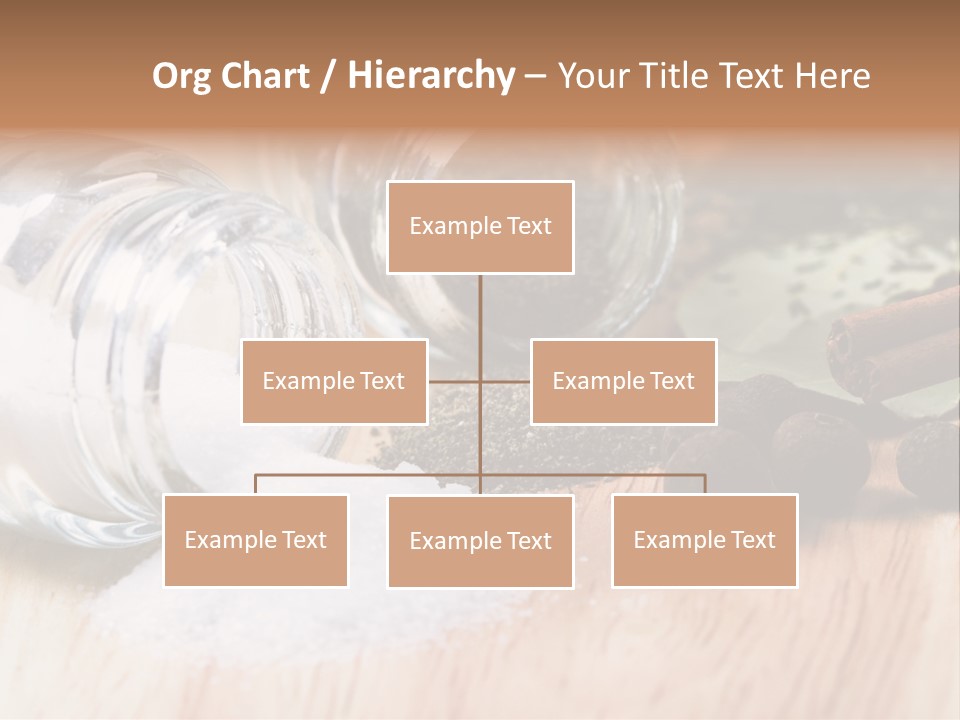 Org Chart / Hierarchy – Your Title Text Here

Example Text

Example Text

Example Text

Example Text

Example Text

Example Text